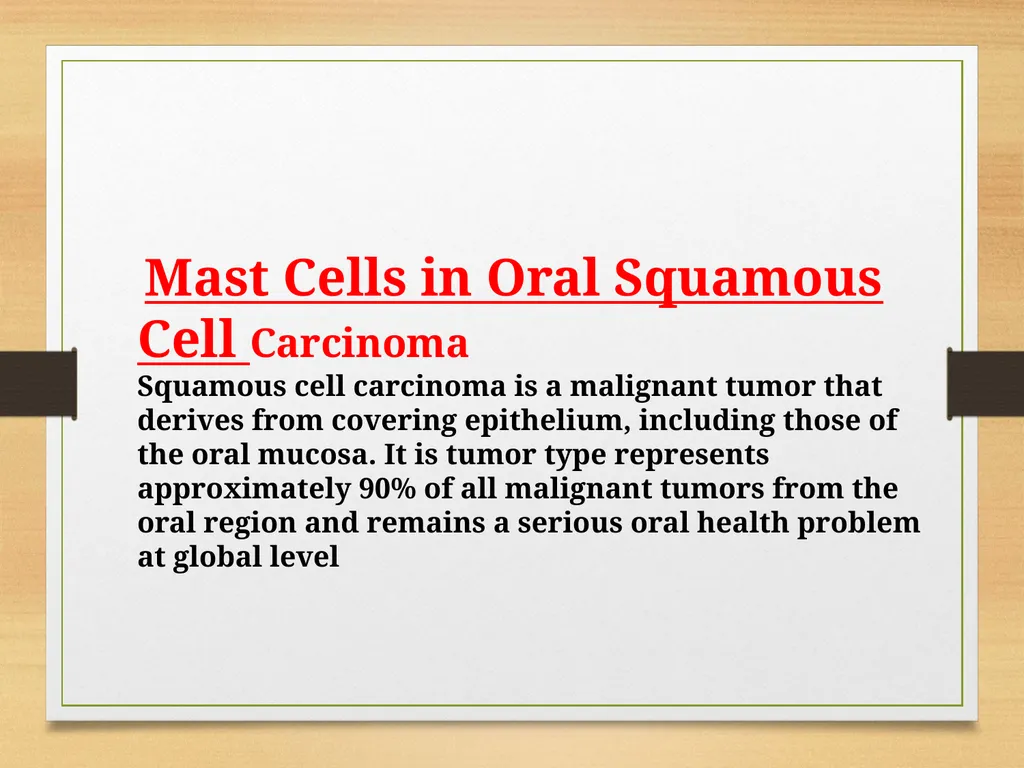 Mast Cells in Oral Squamous Cell Carcinoma

Squamous cell carcinoma is a malignant tumor that derives from covering epithelium, including those of the oral mucosa. It is tumor type represents approximately 90% of all malignant tumors from the oral region and remains a serious oral health problem at global level